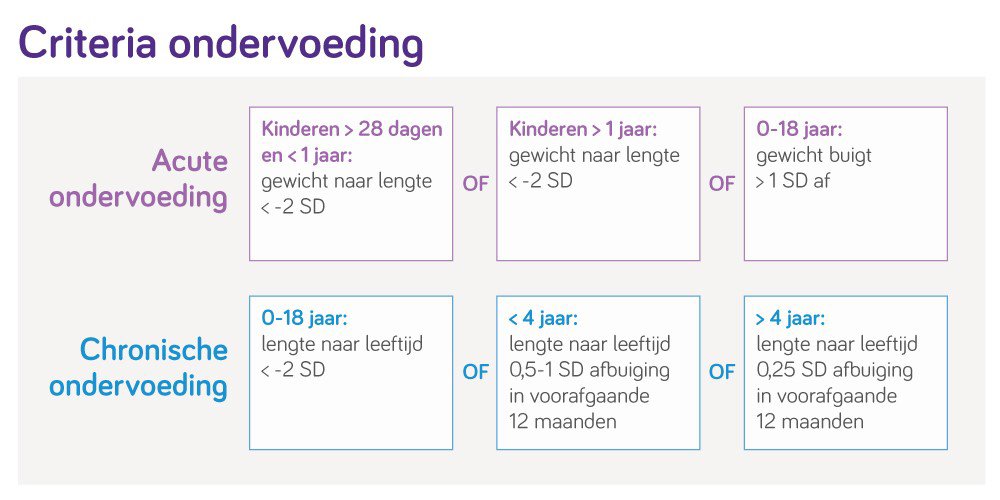 Criteria ondervoeding

Acute ondervoeding

Kinderen > 28 dagen en < 1 jaar:
gewicht naar lengte
< -2 SD

OF

Kinderen > 1 jaar:
gewicht naar lengte
< -2 SD

OF

0-18 jaar:
gewicht buigt
> 1 SD af

Chronische ondervoeding

0-18 jaar:
lengte naar leeftijd
< -2 SD

OF

< 4 jaar:
lengte naar leeftijd
0,5-1 SD afbuiging
in voorafgaande
12 maanden

OF

> 4 jaar:
lengte naar leeftijd
0,25 SD afbuiging
in voorafgaande
12 maanden